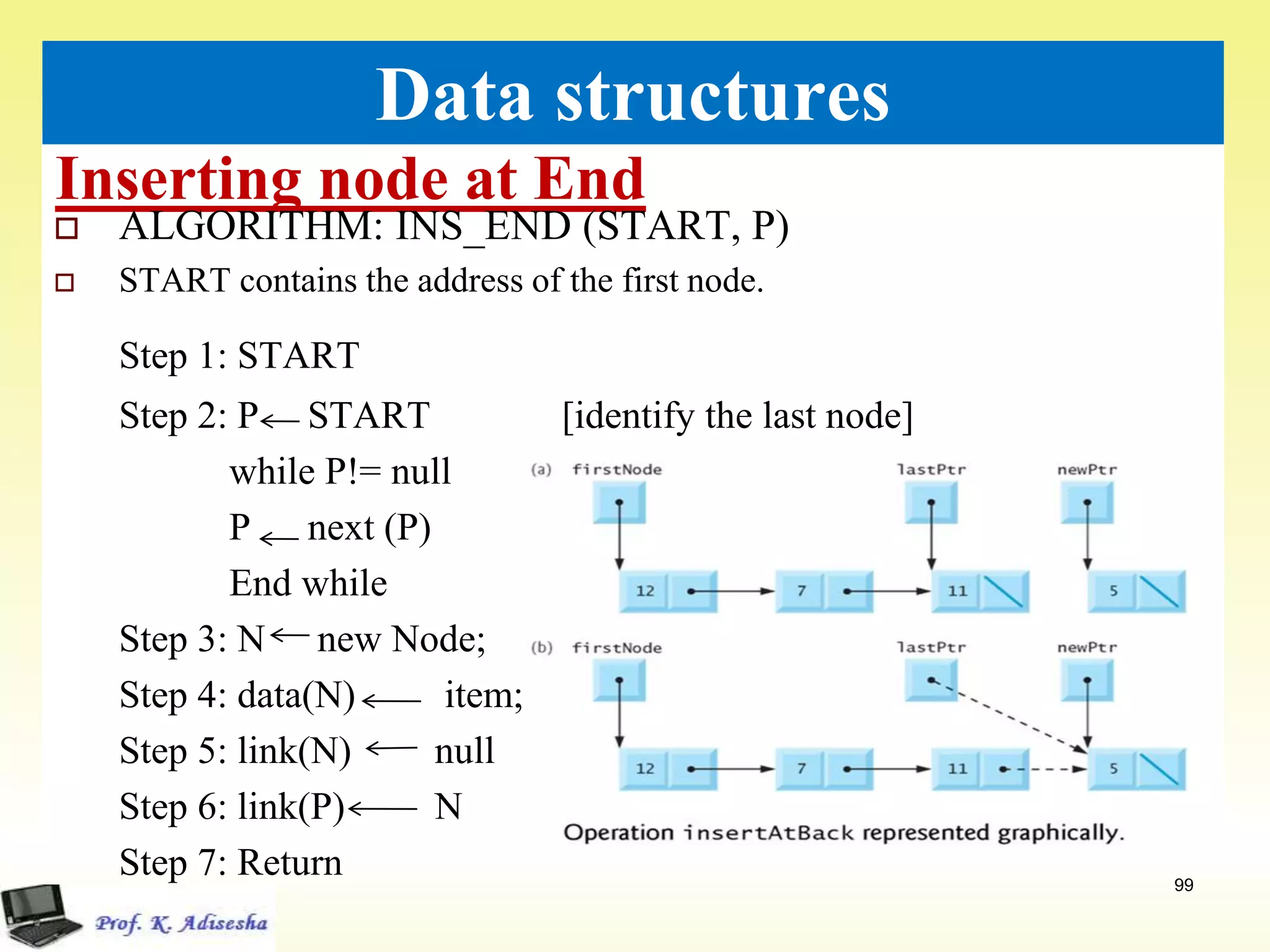 Data structures

Inserting node at End

ALGORITHM: INS_END (START, P)

START contains the address of the first node.

Step 1: START

Step 2: P $\leftarrow$ START [identify the last node]

while P!= null

P $\leftarrow$ next (P)

End while

Step 3: N $\leftarrow$ new Node;

Step 4: data(N) $\leftarrow$ item;

Step 5: link(N) $\leftarrow$ null

Step 6: link(P) $\leftarrow$ N

Step 7: Return

(a) firstNode lastPtr newPtr

12 7 11 5

(b) firstNode lastPtr newPtr

12 7 11 5

Operation insertAtBack represented graphically.

99

Prof. K. Adisesha